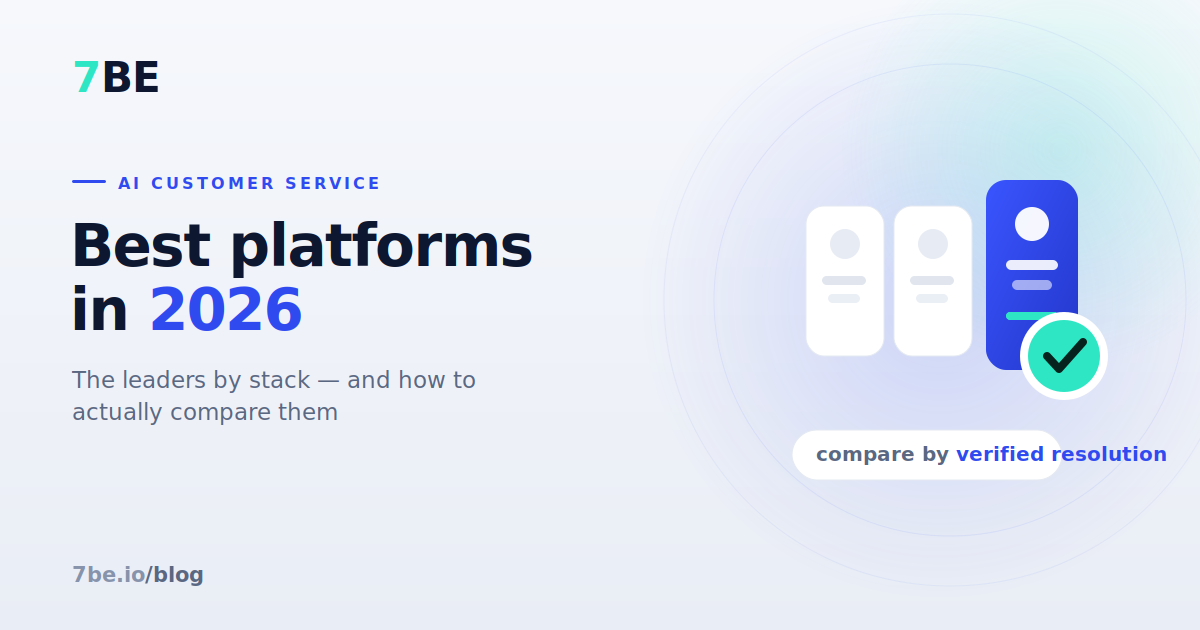 7BE

AI CUSTOMER SERVICE

Best platforms in 2026

The leaders by stack — and how to actually compare them

compare by verified resolution

7be.io/blog